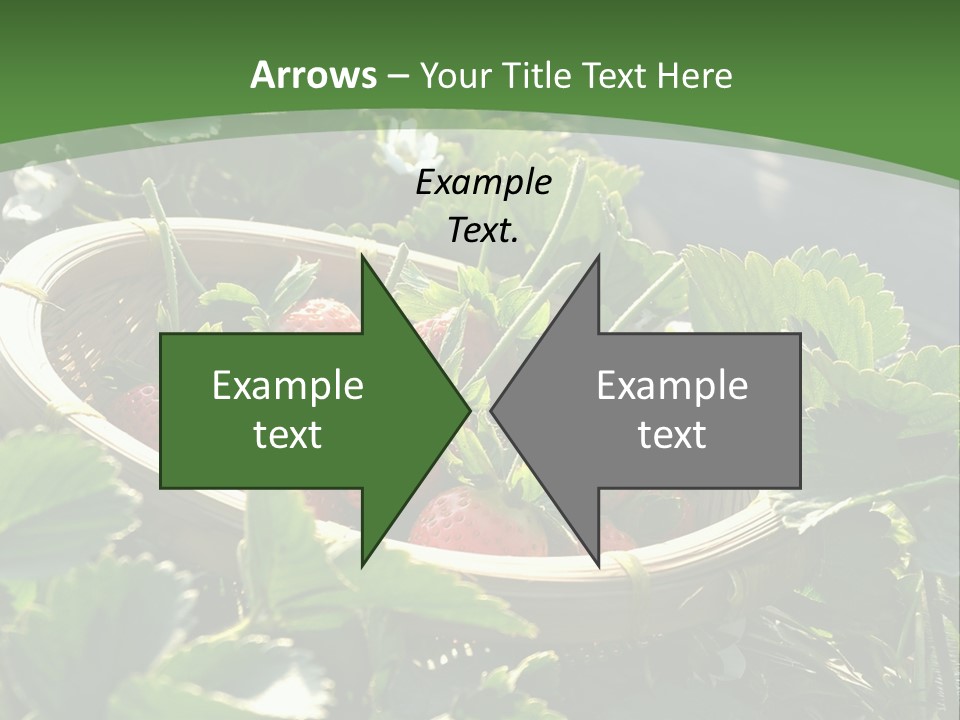 Arrows – Your Title Text Here

Example Text.

Example text

Example text